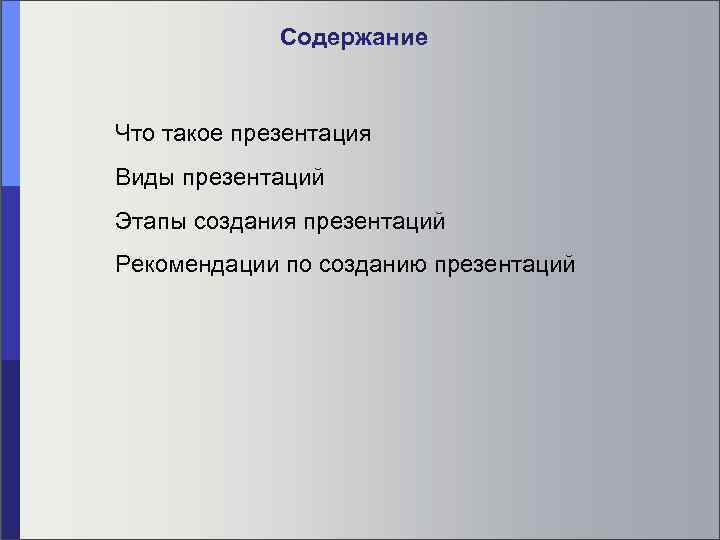 Содержание

Что такое презентация

Виды презентаций

Этапы создания презентаций

Рекомендации по созданию презентаций